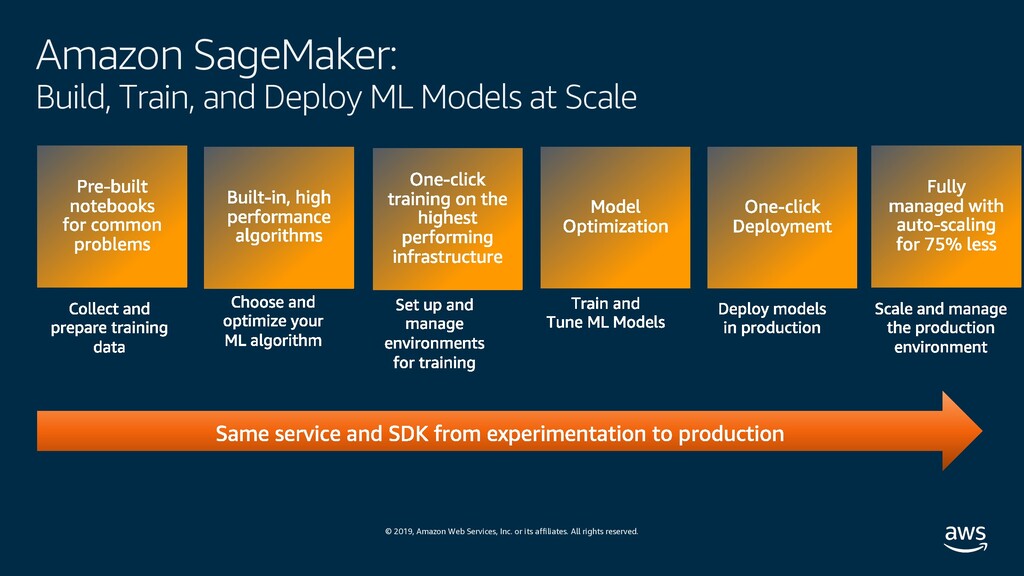 Amazon SageMaker:
Build, Train, and Deploy ML Models at Scale

Pre-built notebooks for common problems

Collect and prepare training data

Built-in, high performance algorithms

Choose and optimize your ML algorithm

One-click training on the highest performing infrastructure

Set up and manage environments for training

Model Optimization

Train and Tune ML Models

One-click Deployment

Deploy models in production

Fully managed with auto-scaling for 75% less

Scale and manage the production environment

Same service and SDK from experimentation to production

© 2019, Amazon Web Services, Inc. or its affiliates. All rights reserved.

aws